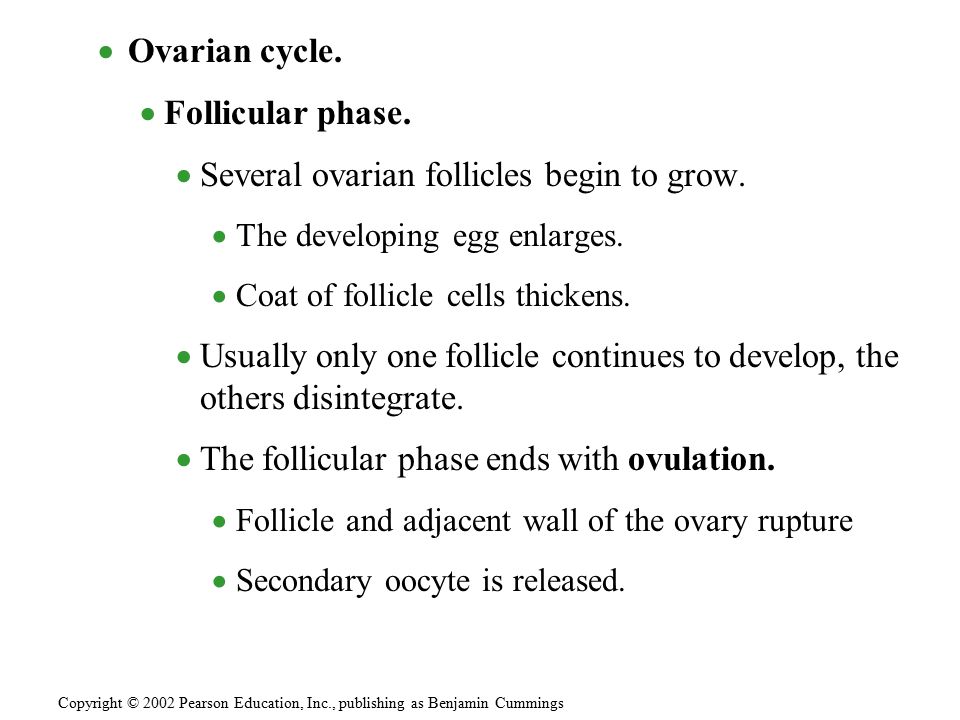 • Ovarian cycle.

• Follicular phase.

• Several ovarian follicles begin to grow.

• The developing egg enlarges.

• Coat of follicle cells thickens.

• Usually only one follicle continues to develop, the others disintegrate.

• The follicular phase ends with ovulation.

• Follicle and adjacent wall of the ovary rupture

• Secondary oocyte is released.

Copyright © 2002 Pearson Education, Inc., publishing as Benjamin Cummings